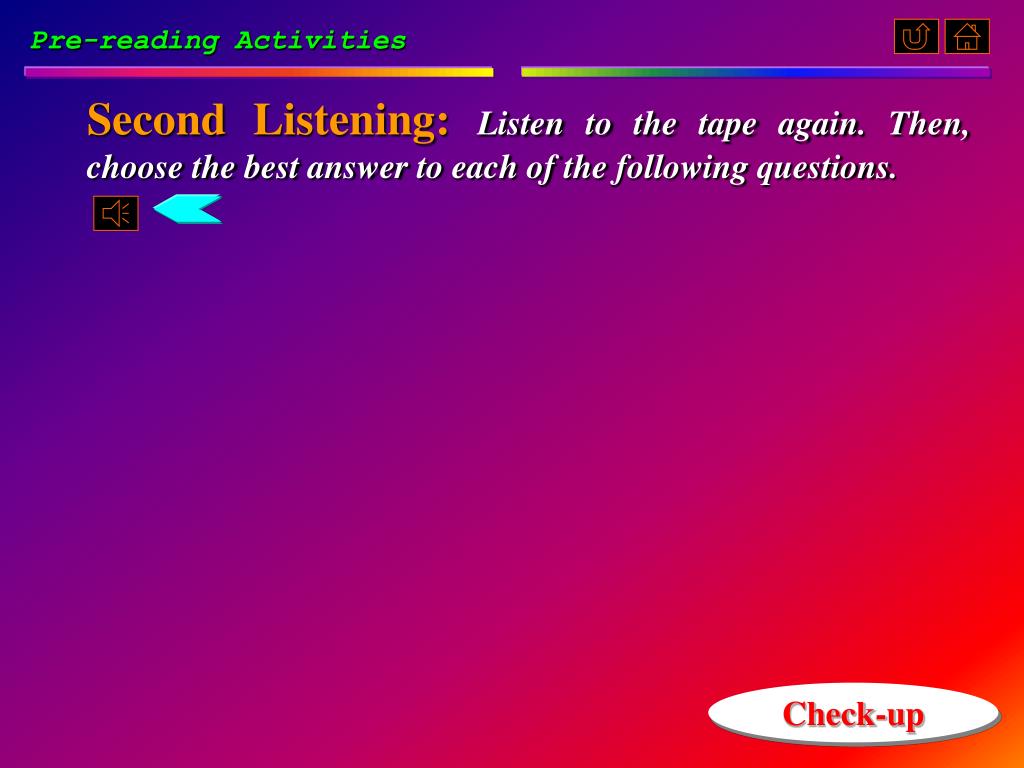 Pre-reading Activities

Second Listening: Listen to the tape again. Then, choose the best answer to each of the following questions.

Check-up